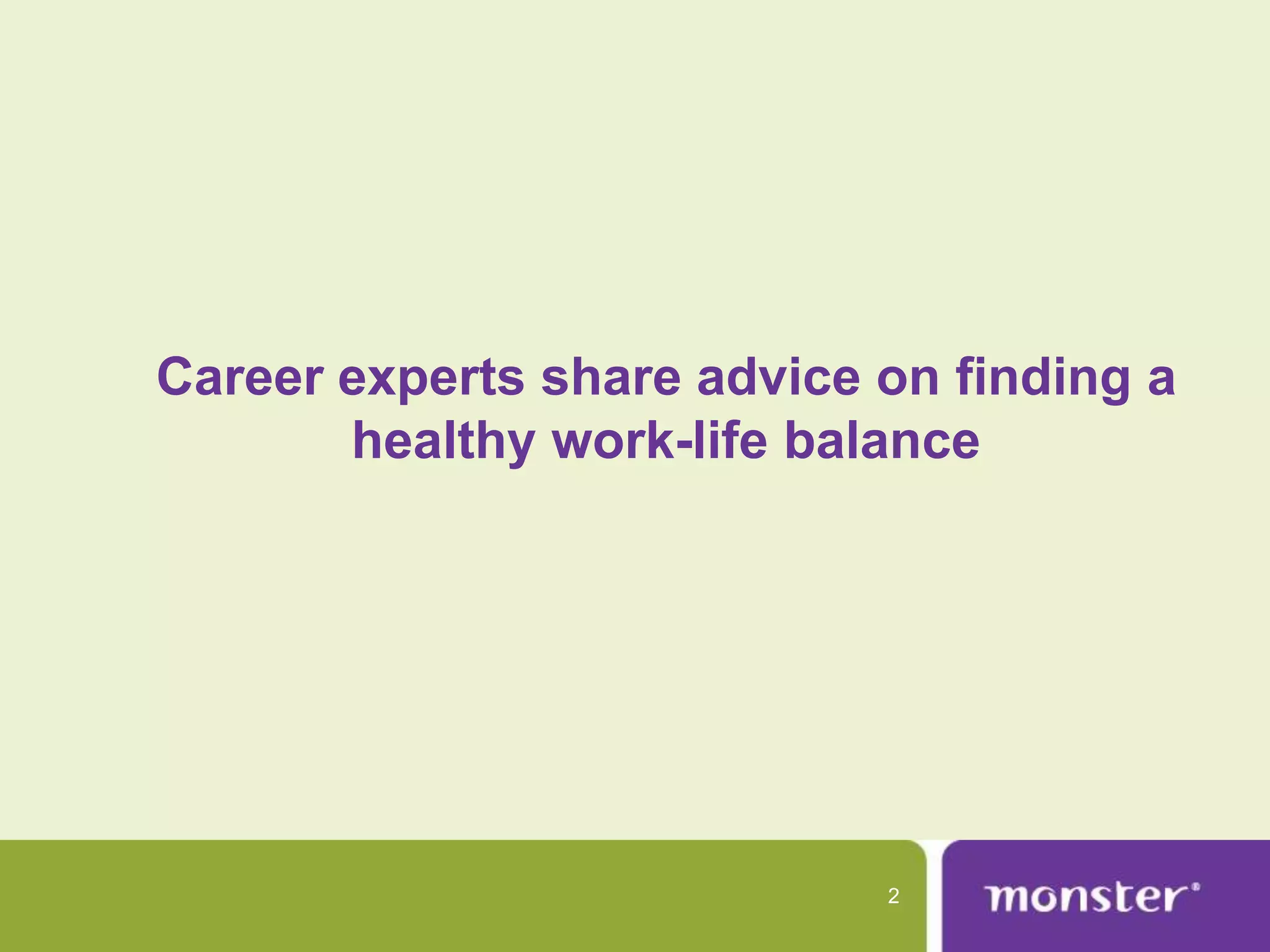 Career experts share advice on finding a healthy work-life balance

2

monster®